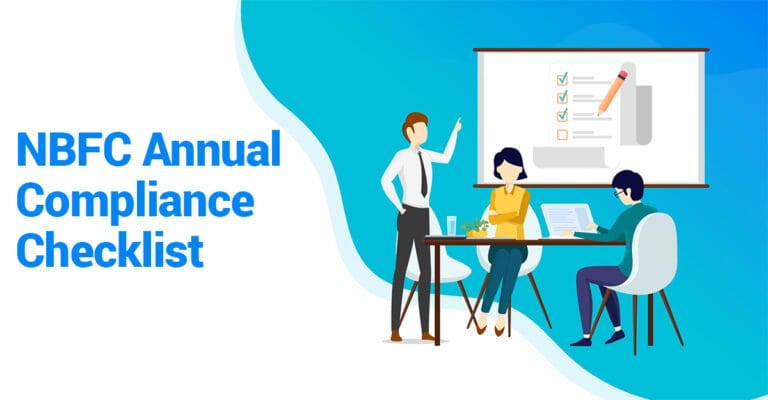 NBFC Annual Compliance Checklist